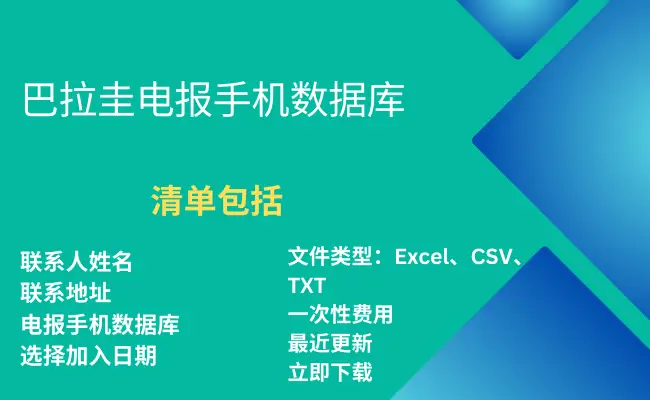 巴拉圭电报手机数据库

清单包括

联系人姓名
联系地址
电报手机数据库
选择加入日期

文件类型：Excel、CSV、TXT
一次性费用
最近更新
立即下载